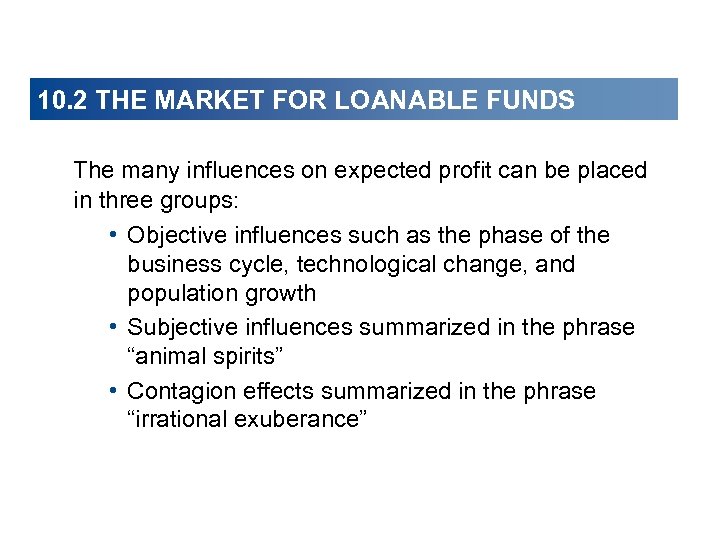 10.2 THE MARKET FOR LOANABLE FUNDS

The many influences on expected profit can be placed in three groups:

• Objective influences such as the phase of the business cycle, technological change, and population growth

• Subjective influences summarized in the phrase “animal spirits”

• Contagion effects summarized in the phrase “irrational exuberance”